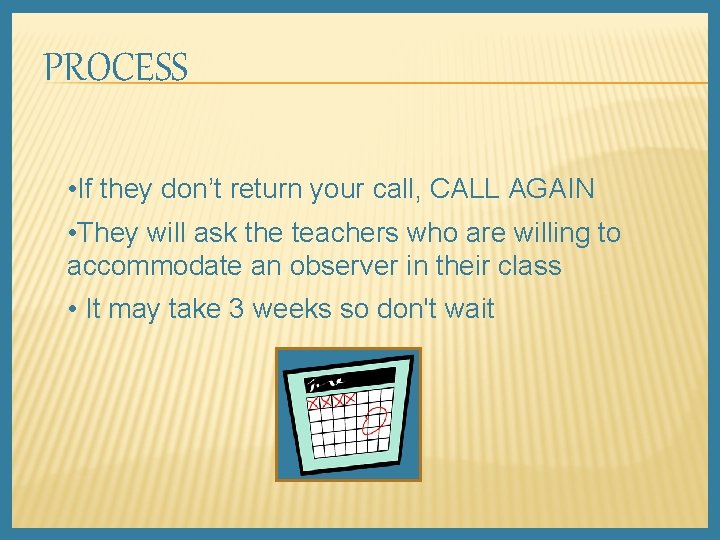 PROCESS

•If they don’t return your call, CALL AGAIN

•They will ask the teachers who are willing to accommodate an observer in their class

• It may take 3 weeks so don't wait